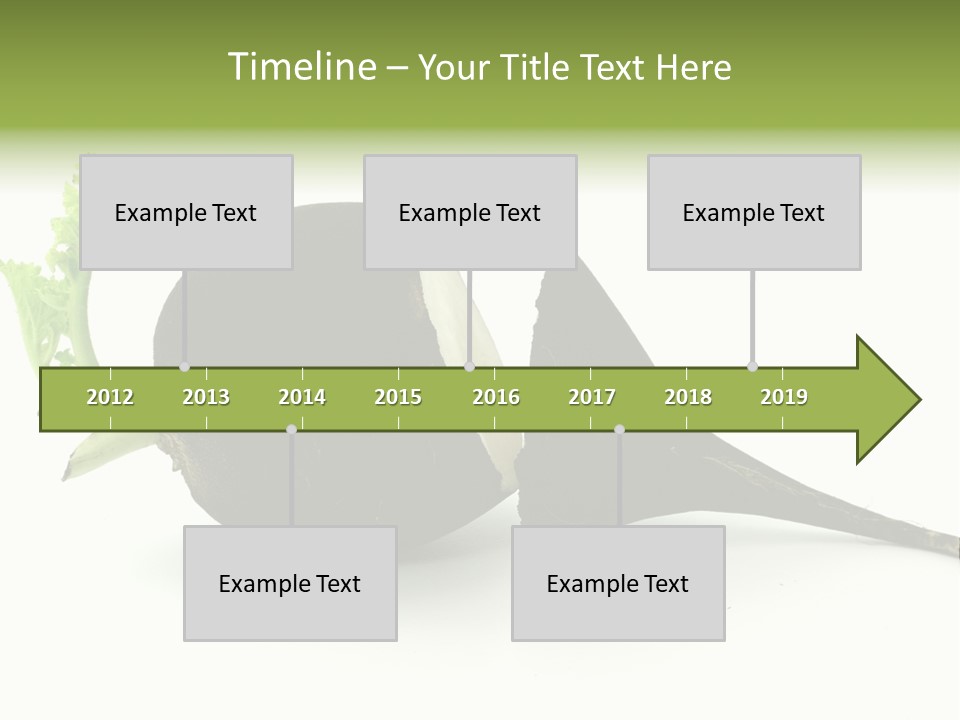 Timeline – Your Title Text Here

Example Text

Example Text

Example Text

2012 2013 2014 2015 2016 2017 2018 2019

Example Text

Example Text